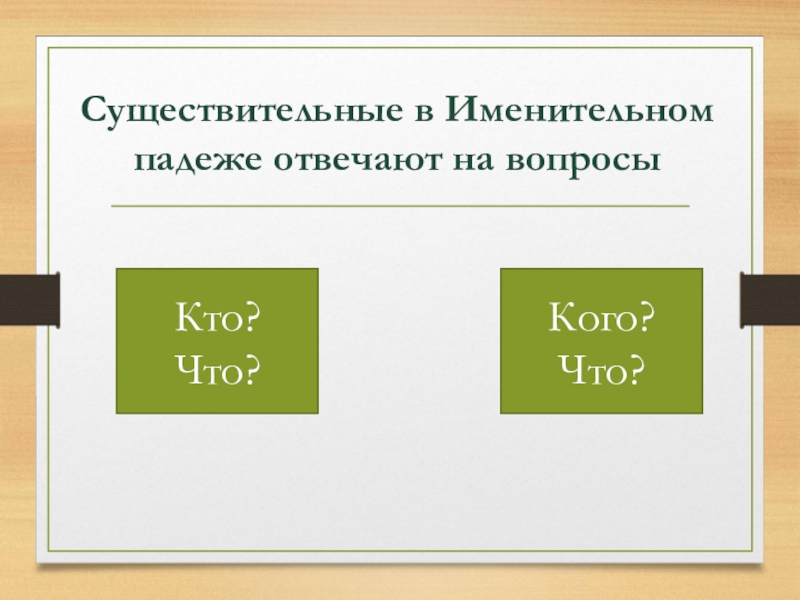 Существительные в Именительном падеже отвечают на вопросы

Кто?
Что?

Кого?
Что?